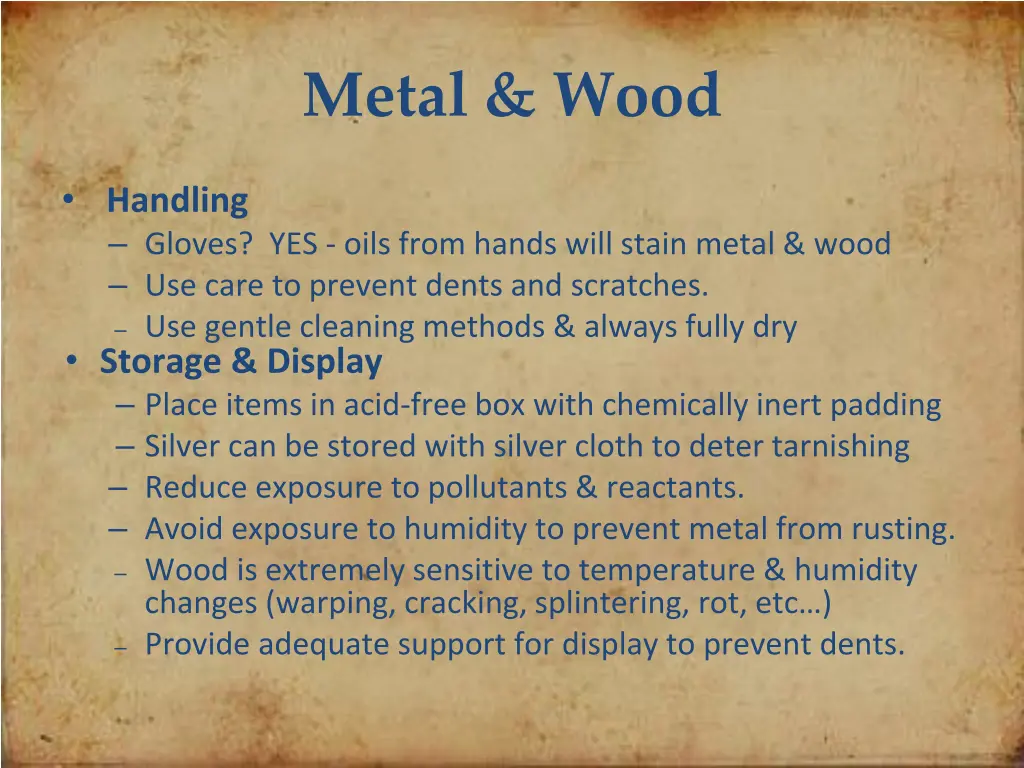 Metal & Wood

• Handling
– Gloves? YES - oils from hands will stain metal & wood
– Use care to prevent dents and scratches.
– Use gentle cleaning methods & always fully dry
• Storage & Display
– Place items in acid-free box with chemically inert padding
– Silver can be stored with silver cloth to deter tarnishing
– Reduce exposure to pollutants & reactants.
– Avoid exposure to humidity to prevent metal from rusting.
– Wood is extremely sensitive to temperature & humidity changes (warping, cracking, splintering, rot, etc…)
– Provide adequate support for display to prevent dents.